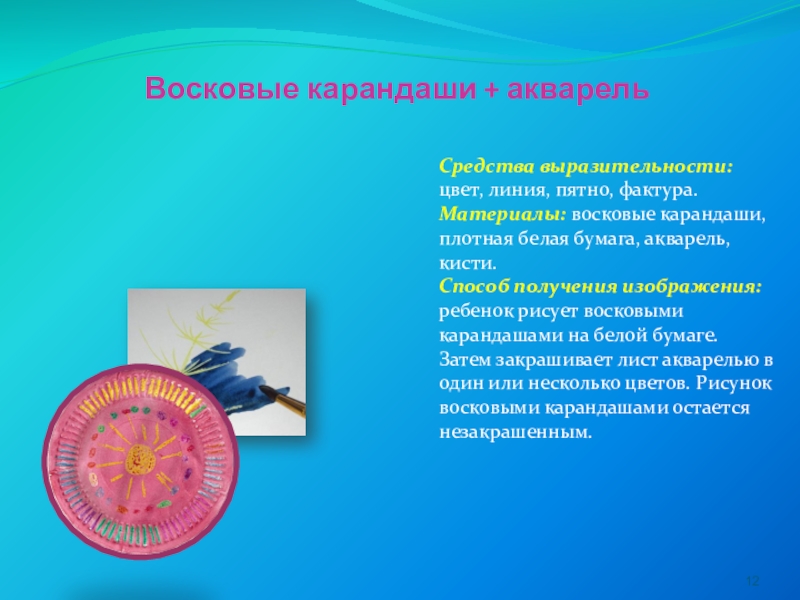 Восковые карандаши + акварель

Средства выразительности: цвет, линия, пятно, фактура.
Материалы: восковые карандаши, плотная белая бумага, акварель, кисти.
Способ получения изображения: ребенок рисует восковыми карандашами на белой бумаге. Затем закрашивает лист акварелью в один или несколько цветов. Рисунок восковыми карандашами остается незакрашенным.

12